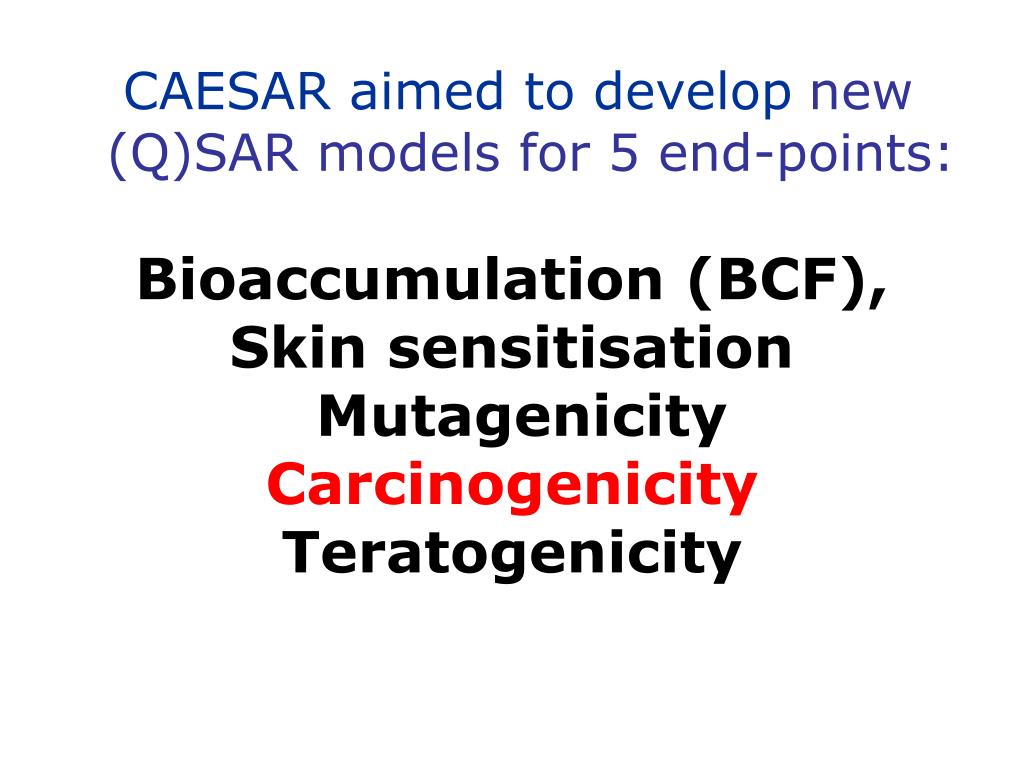 CAESAR aimed to develop new (Q)SAR models for 5 end-points:

Bioaccumulation (BCF),
Skin sensitisation
Mutagenicity
Carcinogenicity
Teratogenicity